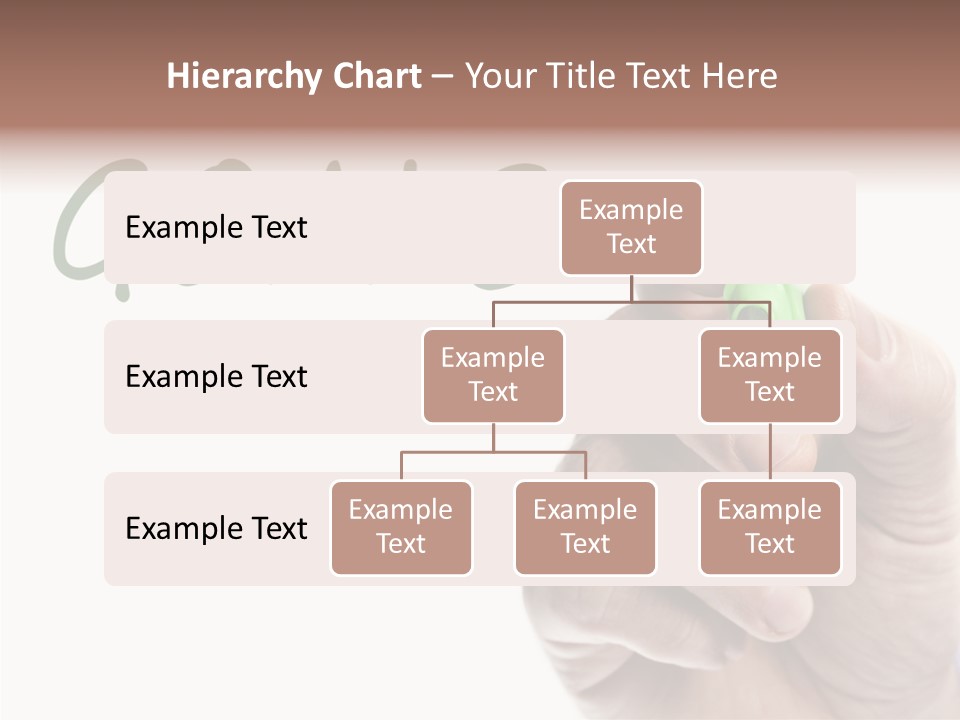 Hierarchy Chart – Your Title Text Here

Example Text

Example Text

Example Text

Example Text

Example Text

Example Text

Example Text

Example Text

Example Text